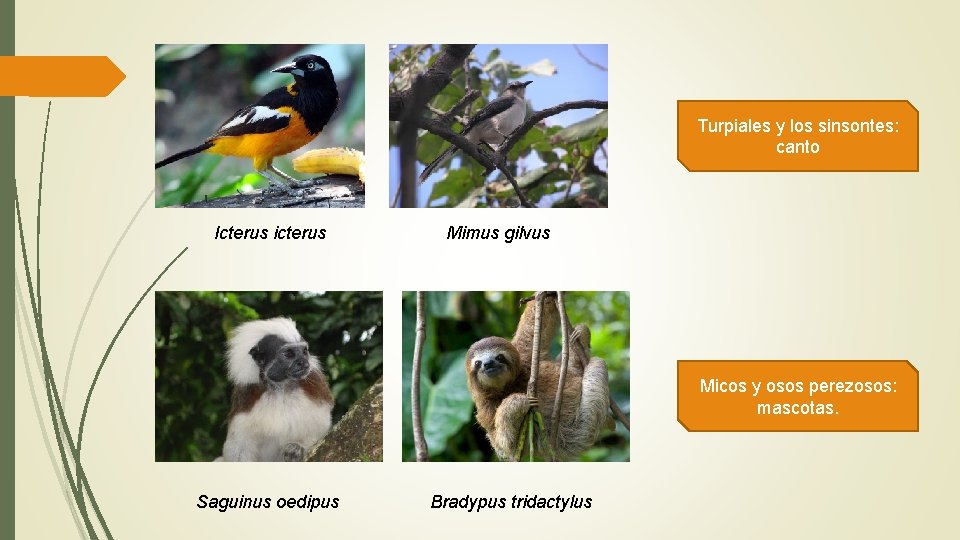 Icterus icterus

Mimus gilvus

Turpiales y los sinsontes: canto

Saguinus oedipus

Bradypus tridactylus

Micos y osos perezosos: mascotas.